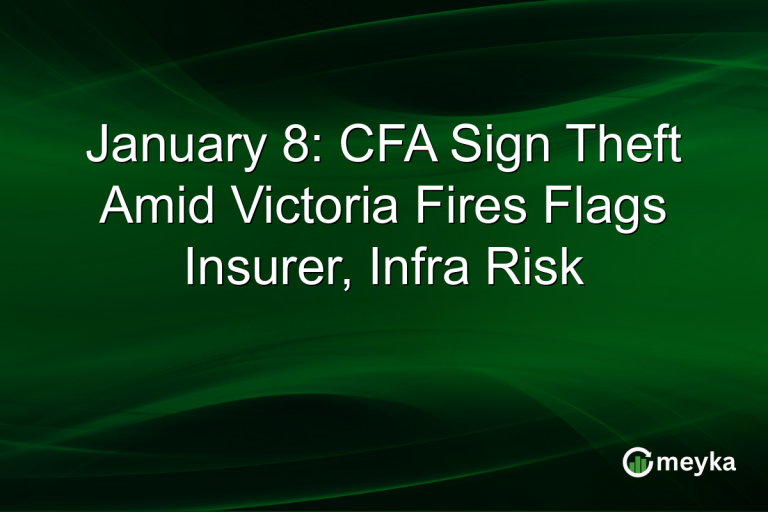 January 8: CFA Sign Theft Amid Victoria Fires Flags Insurer, Infra Risk

meyka